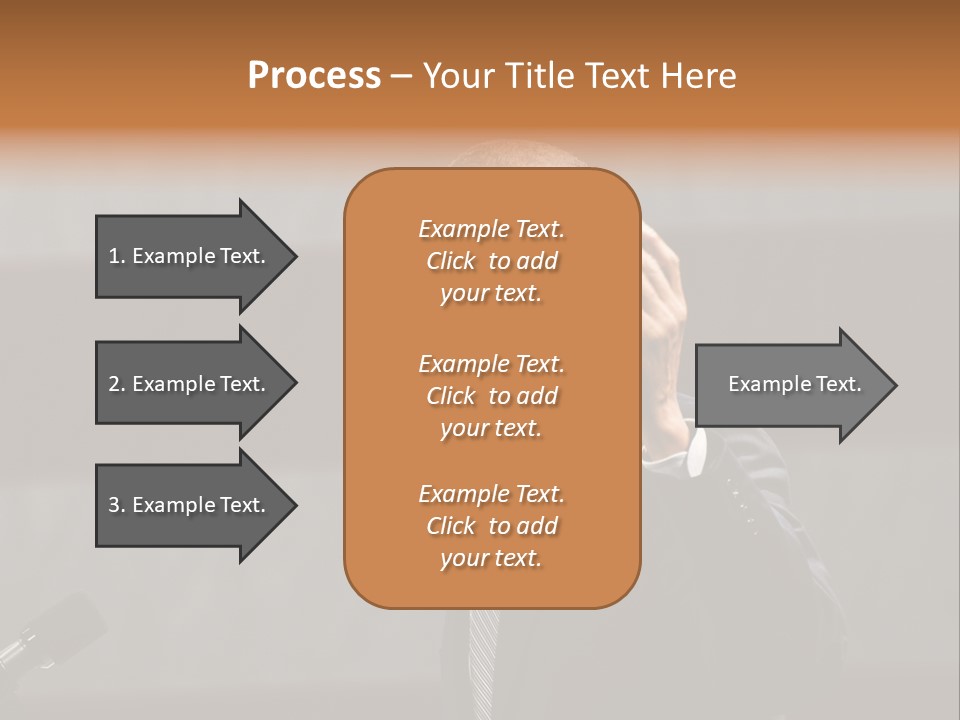 Process – Your Title Text Here

1. Example Text.

2. Example Text.

3. Example Text.

Example Text. Click to add your text.

Example Text. Click to add your text.

Example Text. Click to add your text.

Example Text.